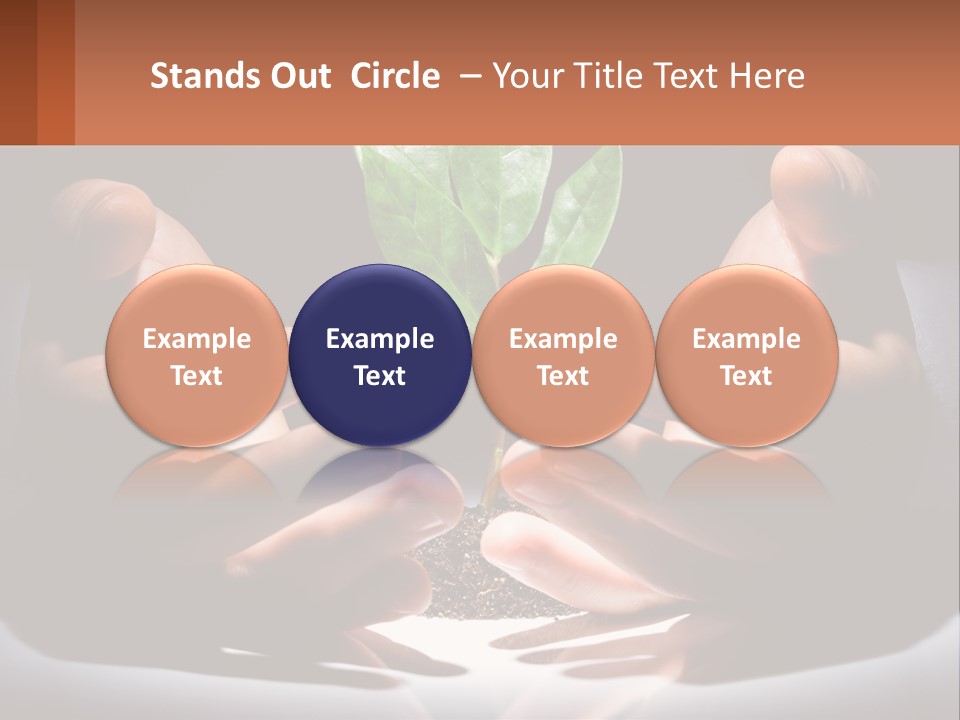 Stands Out Circle – Your Title Text Here

Example Text

Example Text

Example Text

Example Text